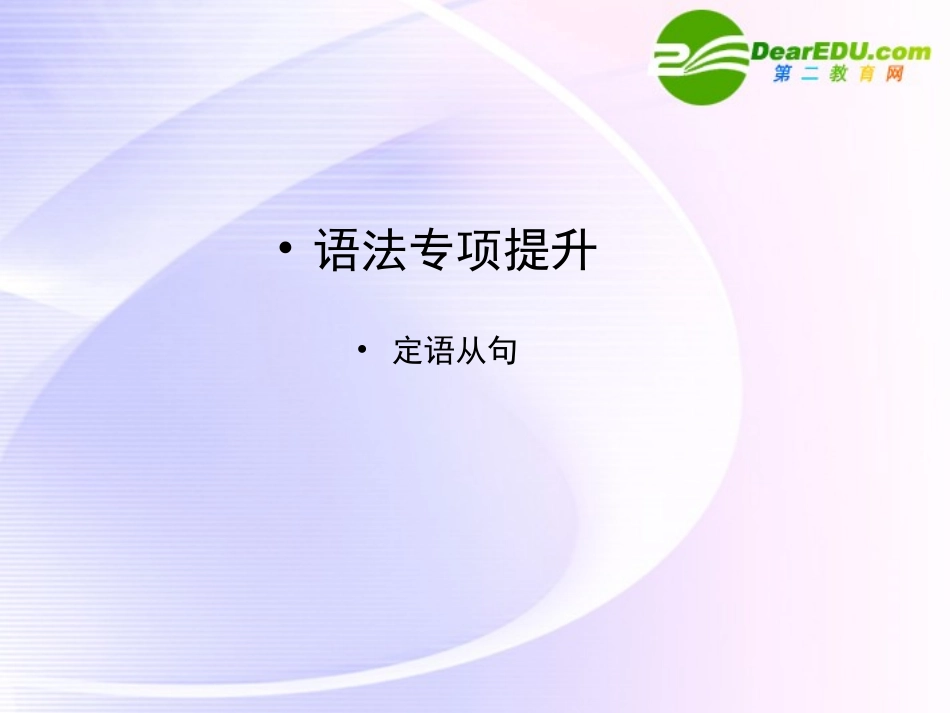 DearEDU.com
第二教育网

• 语法专项提升

• 定语从句